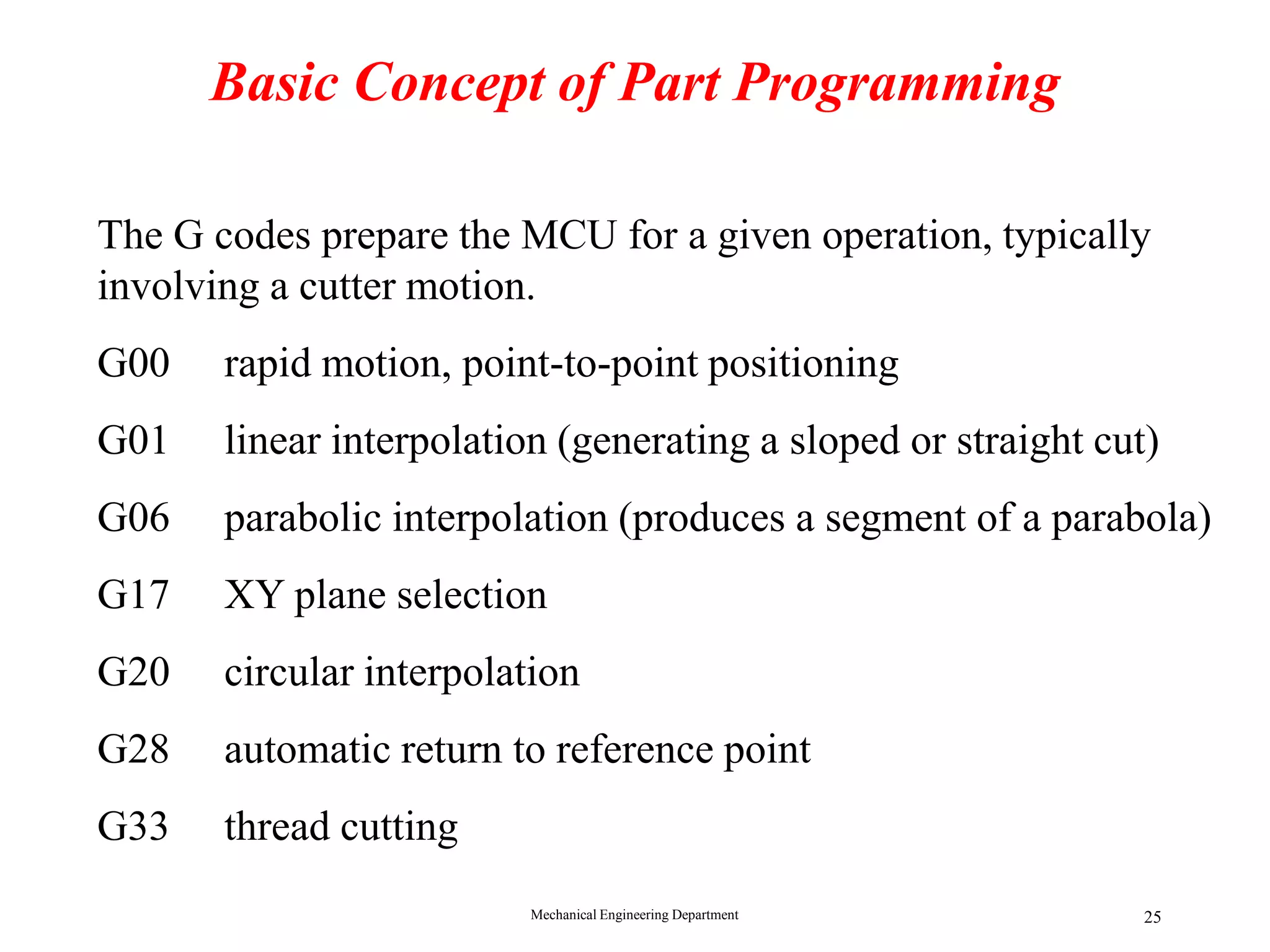 Basic Concept of Part Programming

The G codes prepare the MCU for a given operation, typically involving a cutter motion.

G00 rapid motion, point-to-point positioning

G01 linear interpolation (generating a sloped or straight cut)

G06 parabolic interpolation (produces a segment of a parabola)

G17 XY plane selection

G20 circular interpolation

G28 automatic return to reference point

G33 thread cutting

Mechanical Engineering Department

25